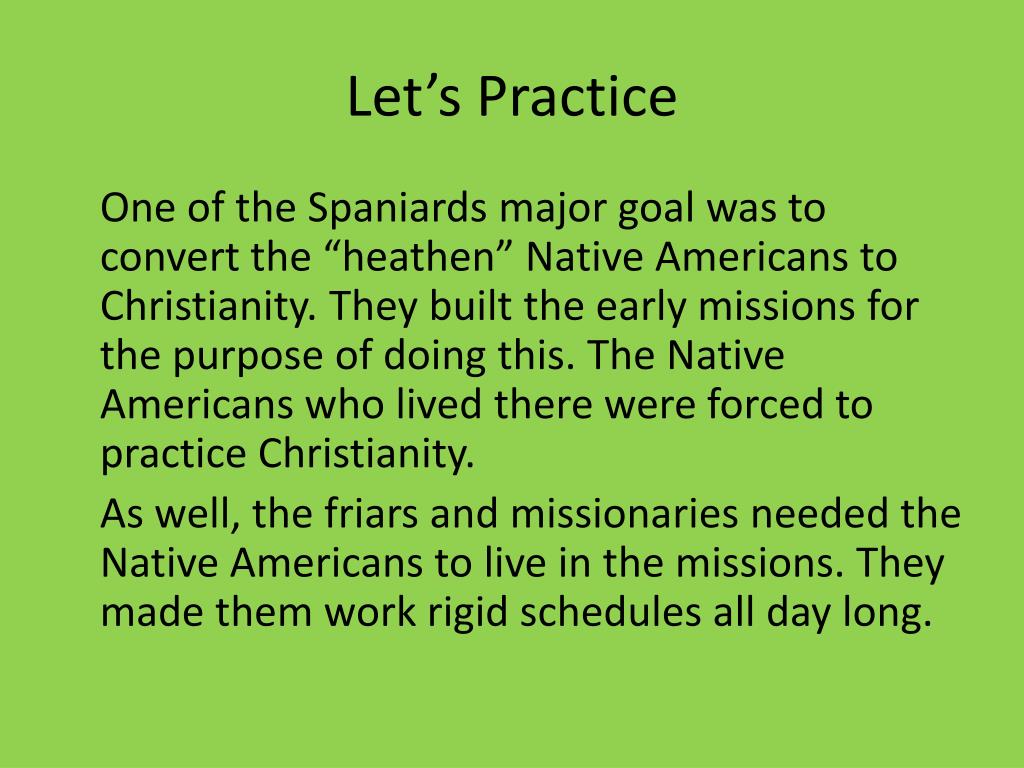 Let’s Practice

One of the Spaniards major goal was to convert the “heathen” Native Americans to Christianity. They built the early missions for the purpose of doing this. The Native Americans who lived there were forced to practice Christianity.

As well, the friars and missionaries needed the Native Americans to live in the missions. They made them work rigid schedules all day long.